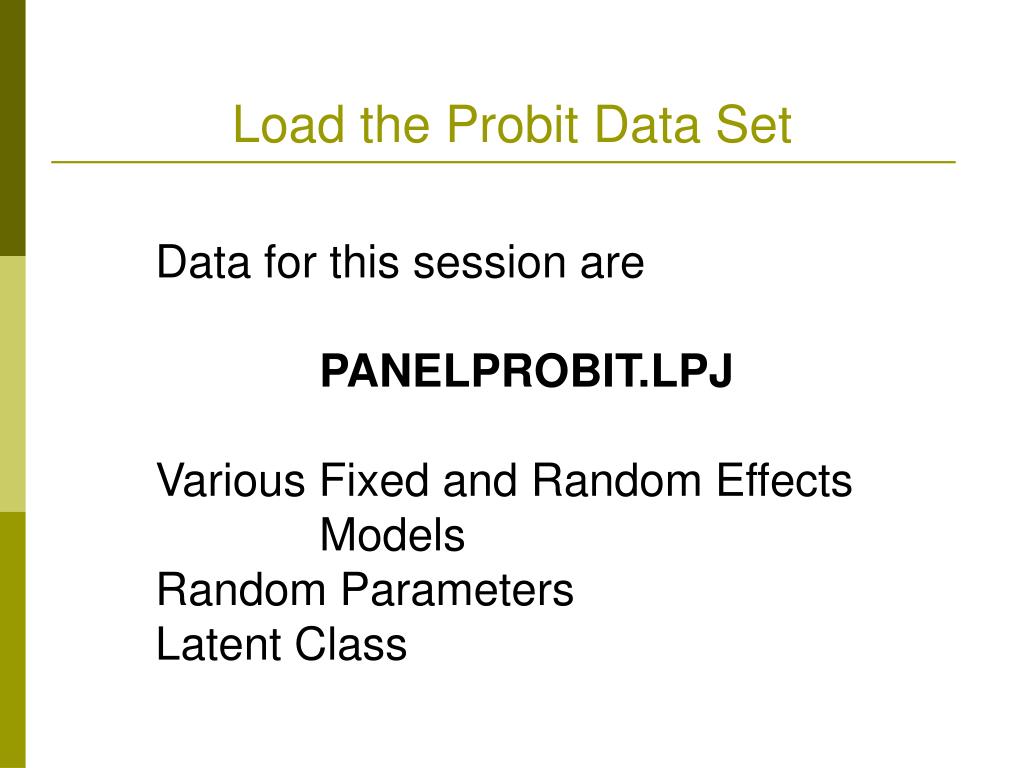 Load the Probit Data Set

Data for this session are

PANELPROBIT.LPJ

Various Fixed and Random Effects Models
Random Parameters
Latent Class